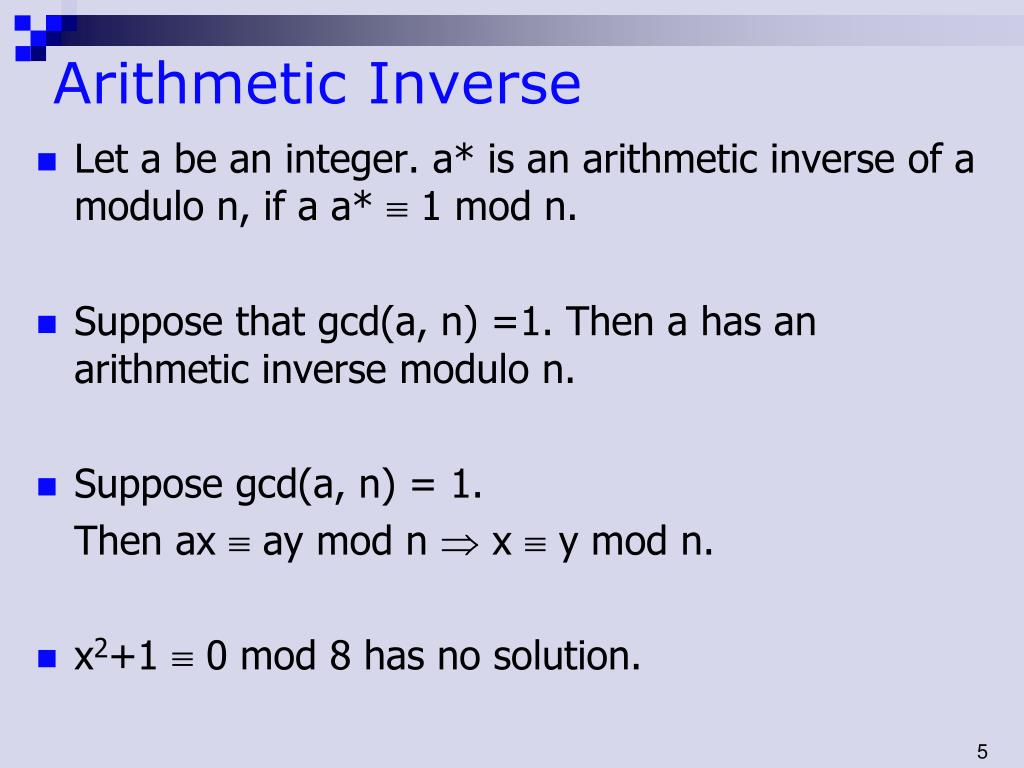 Arithmetic Inverse

Let a be an integer. a* is an arithmetic inverse of a modulo n, if a a* $\equiv$ 1 mod n.

Suppose that gcd(a, n) =1. Then a has an arithmetic inverse modulo n.

Suppose gcd(a, n) = 1.
Then ax $\equiv$ ay mod n $\Rightarrow$ x $\equiv$ y mod n.

$x^2+1 \equiv 0$ mod 8 has no solution.

5